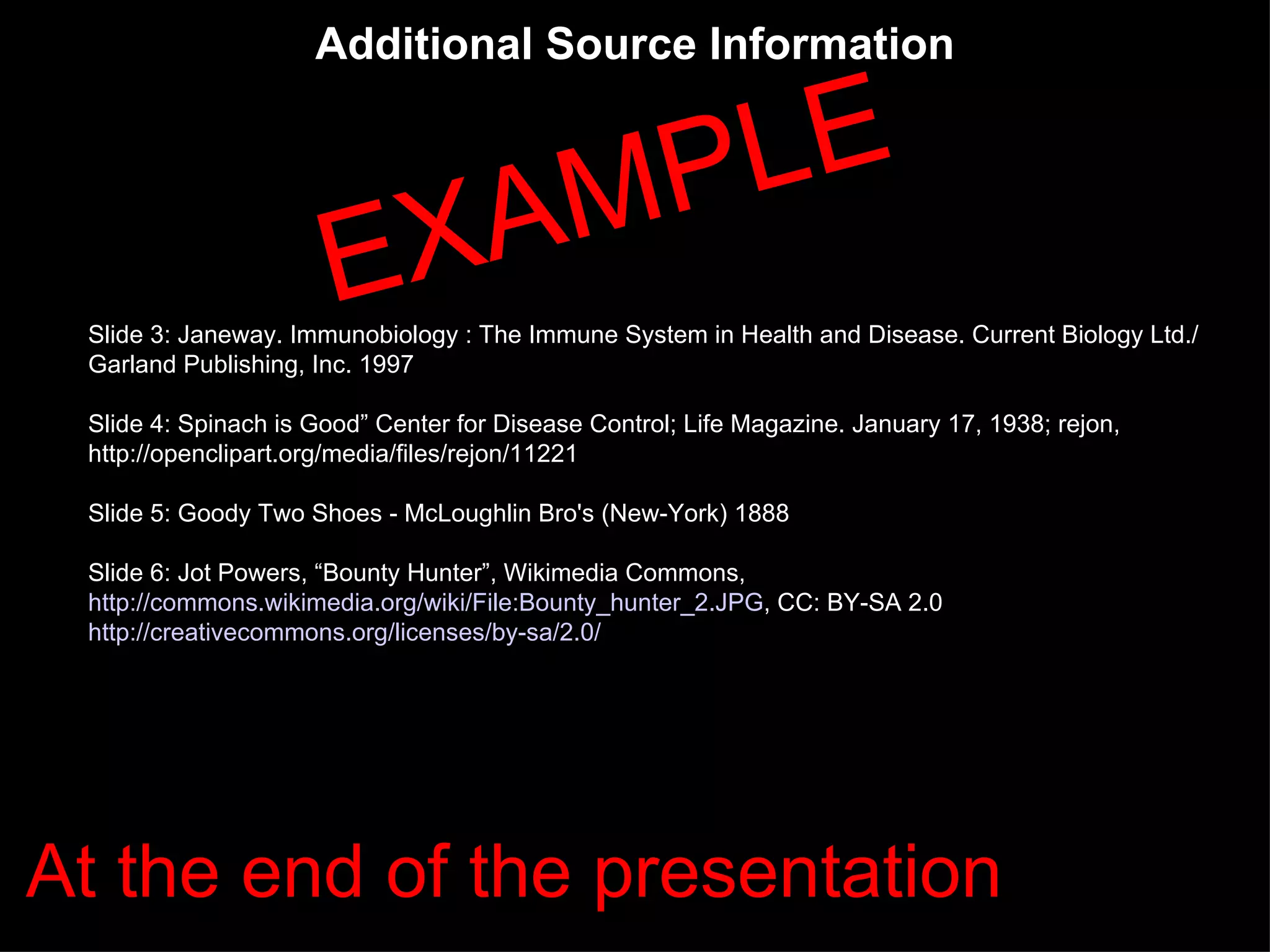 Additional Source Information

EXAMPLE

Slide 3: Janeway. Immunobiology : The Immune System in Health and Disease. Current Biology Ltd./ Garland Publishing, Inc. 1997

Slide 4: Spinach is Good” Center for Disease Control; Life Magazine. January 17, 1938; rejon, http://openclipart.org/media/files/rejon/11221

Slide 5: Goody Two Shoes - McLoughlin Bro's (New-York) 1888

Slide 6: Jot Powers, “Bounty Hunter”, Wikimedia Commons, http://commons.wikimedia.org/wiki/File:Bounty_hunter_2.JPG, CC: BY-SA 2.0 http://creativecommons.org/licenses/by-sa/2.0/

At the end of the presentation